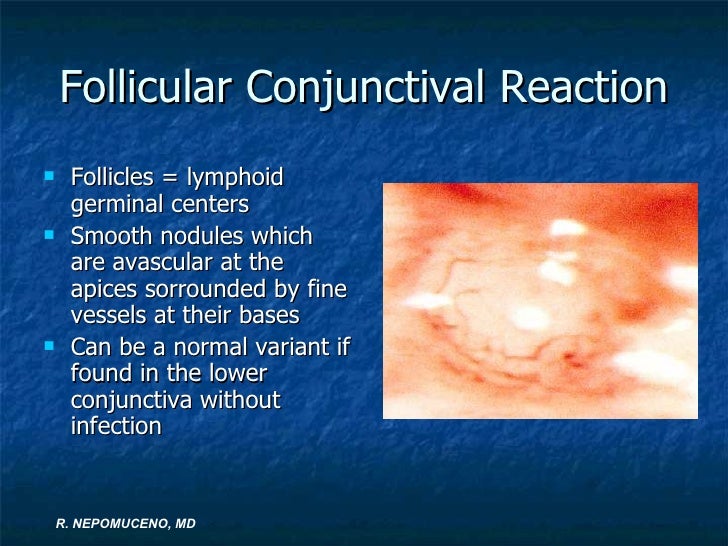 Follicular Conjunctival Reaction

- Follicles = lymphoid germinal centers
- Smooth nodules which are avascular at the apices sorrounded by fine vessels at their bases
- Can be a normal variant if found in the lower conjunctiva without infection

R. NEPOMUCENO, MD